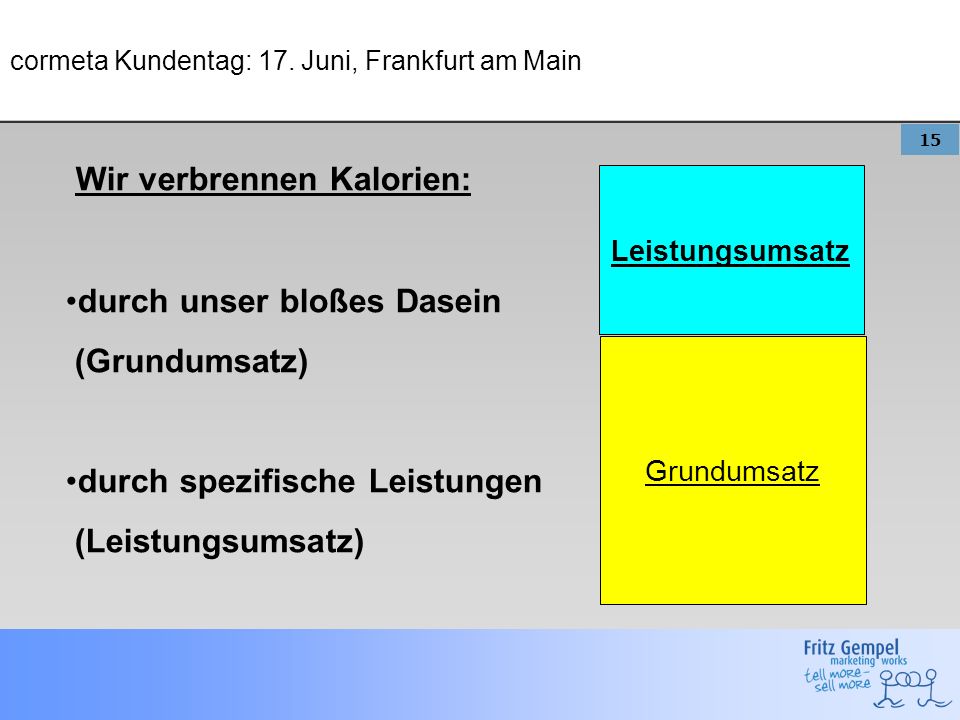 cormeta Kundentag: 17. Juni, Frankfurt am Main

15

Wir verbrennen Kalorien:

•durch unser bloßes Dasein (Grundumsatz)

•durch spezifische Leistungen (Leistungsumsatz)

Leistungsumsatz

Grundumsatz

Fritz Gempel
marketing works
tell more -
sell more